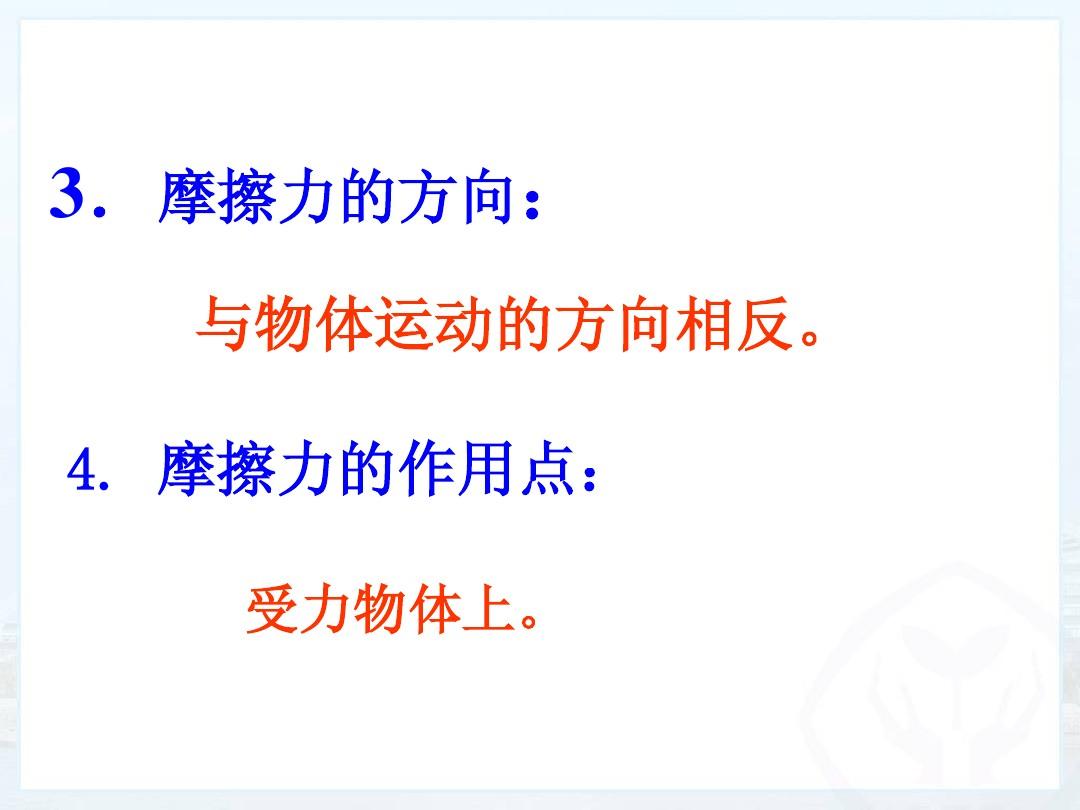 3. 摩擦力的方向：

与物体运动的方向相反。

4. 摩擦力的作用点：

受力物体上。